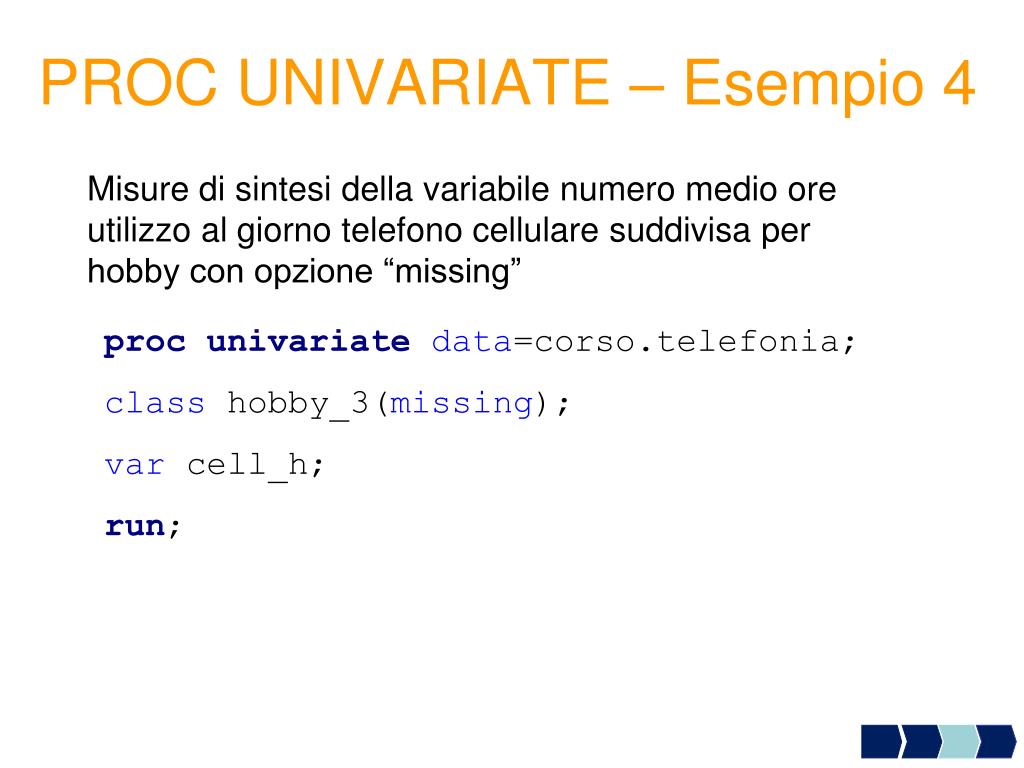 PROC UNIVARIATE – Esempio 4

Misure di sintesi della variabile numero medio ore utilizzo al giorno telefono cellulare suddivisa per hobby con opzione “missing”

proc univariate data=corso.telefonia;

class hobby_3(missing);

var cell_h;

run;